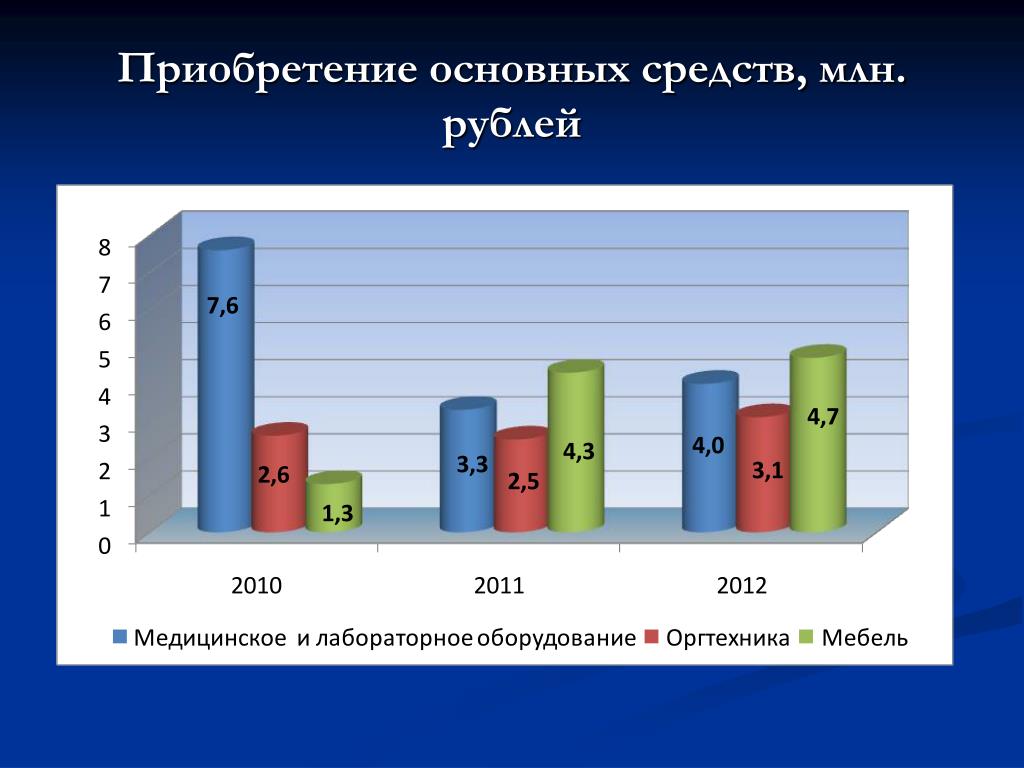 Приобретение основных средств, млн. рублей

8
7
6
5
4
3
2
1
0

7,6
2,6
1,3
3,3
2,5
4,3
4,0
3,1
4,7

2010
2011
2012

Медицинское и лабораторное оборудование
Оргтехника
Мебель